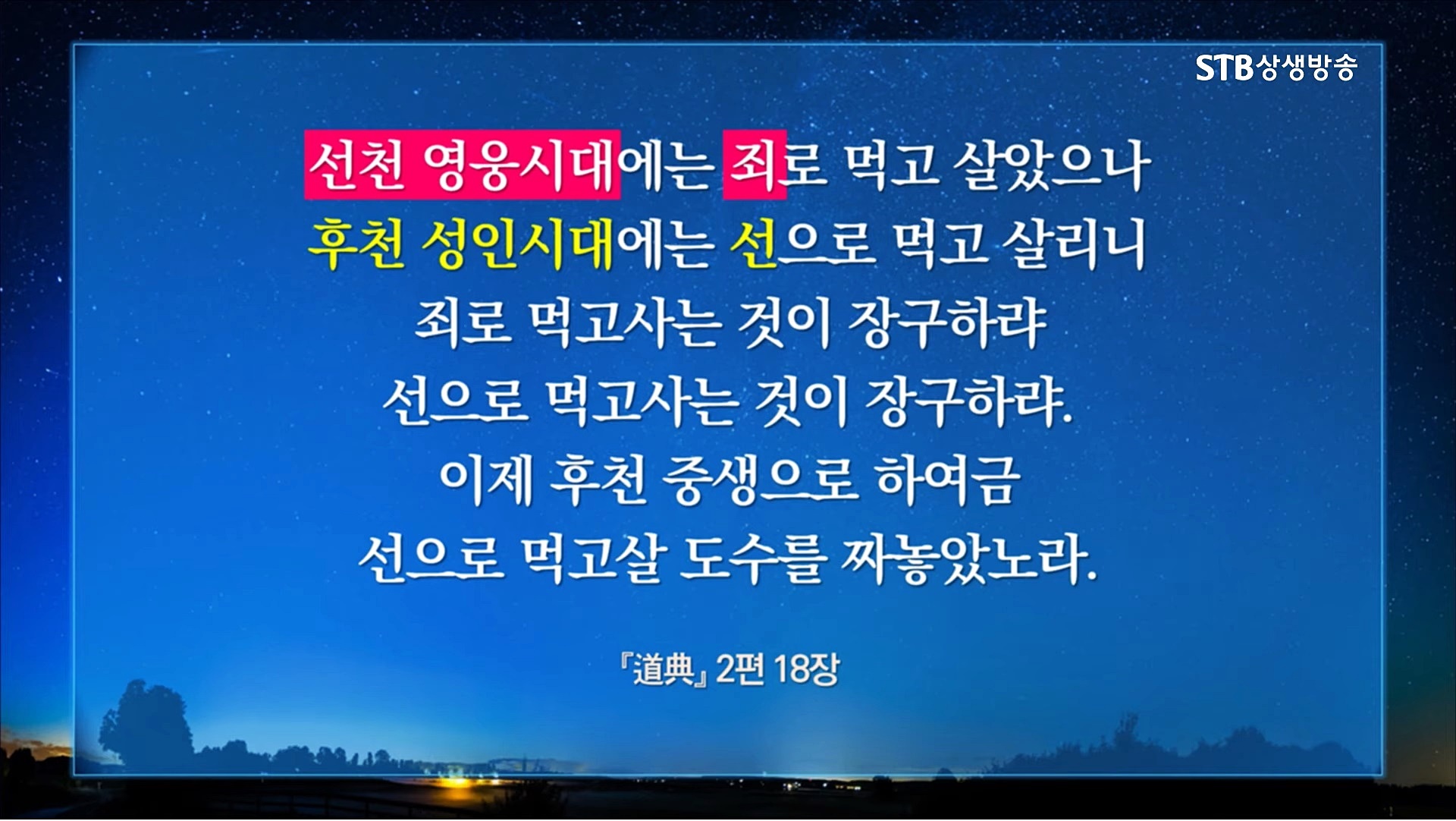 STB상생방송

선천 영웅시대에는 죄로 먹고 살았으나
후천 성인시대에는 선으로 먹고 살리니
죄로 먹고사는 것이 장구하랴
선으로 먹고사는 것이 장구하랴.
이제 후천 중생으로 하여금
선으로 먹고살 도수를 짜놓았노라.

『道典』 2편 18장